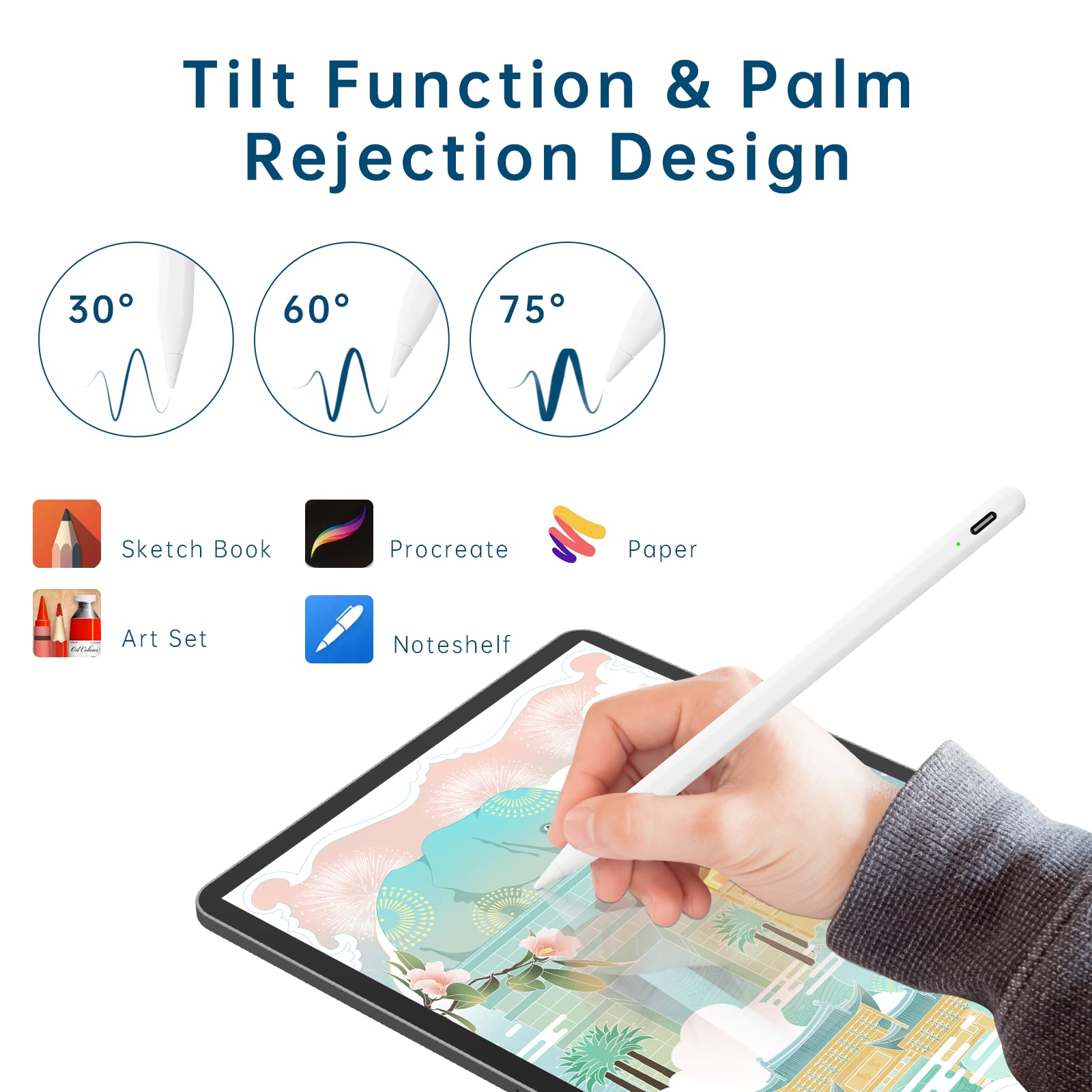 Tilt Function & Palm Rejection Design

30°

60°

75°

Sketch Book

Procreate

Paper

Oil Colour

Art Set

Noteshelf